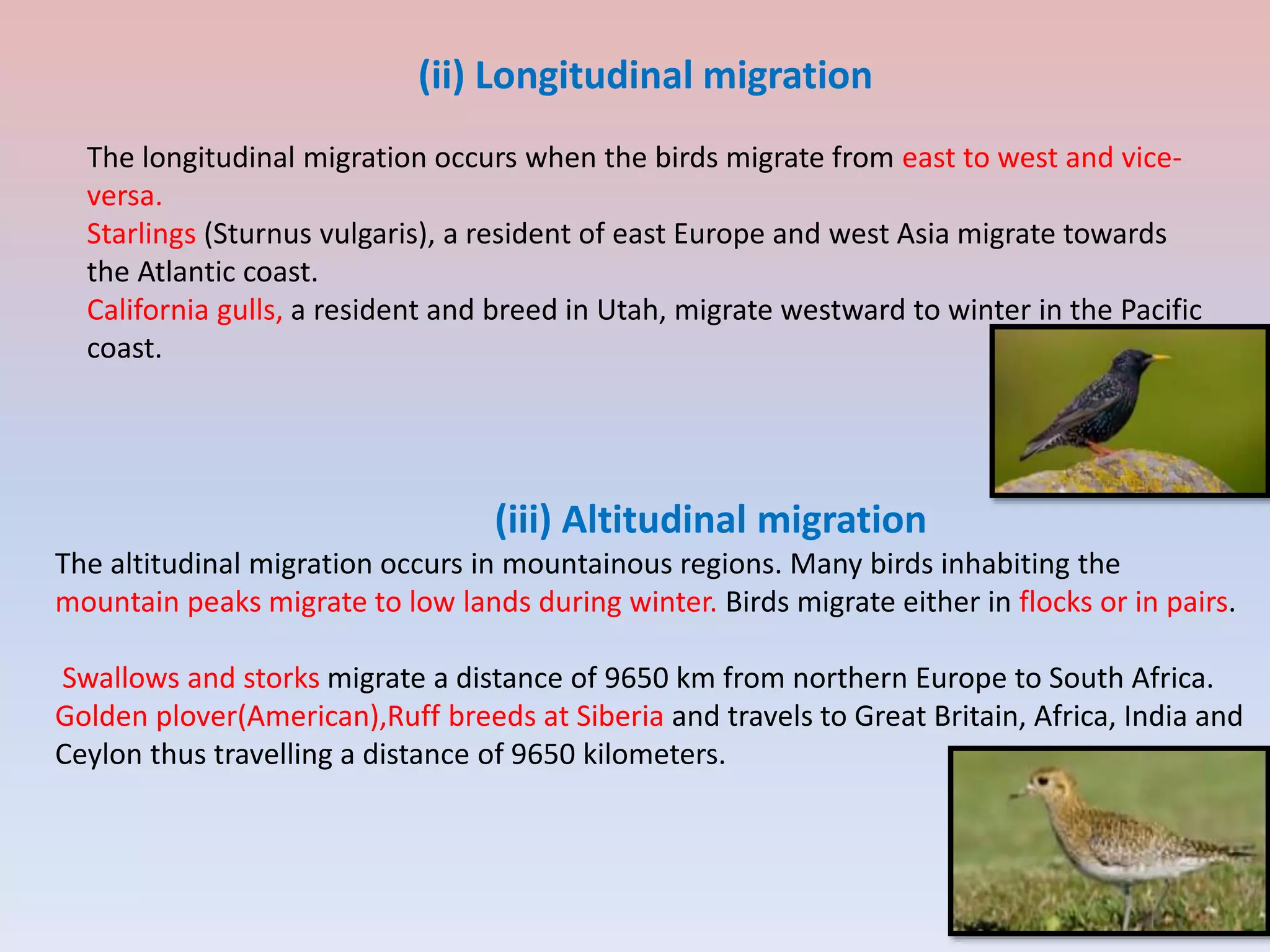 (ii) Longitudinal migration

The longitudinal migration occurs when the birds migrate from east to west and vice-versa.
Starlings (Sturnus vulgaris), a resident of east Europe and west Asia migrate towards the Atlantic coast.
California gulls, a resident and breed in Utah, migrate westward to winter in the Pacific coast.

(iii) Altitudinal migration

The altitudinal migration occurs in mountainous regions. Many birds inhabiting the mountain peaks migrate to low lands during winter. Birds migrate either in flocks or in pairs.

Swallows and storks migrate a distance of 9650 km from northern Europe to South Africa. Golden plover(American),Ruff breeds at Siberia and travels to Great Britain, Africa, India and Ceylon thus travelling a distance of 9650 kilometers.